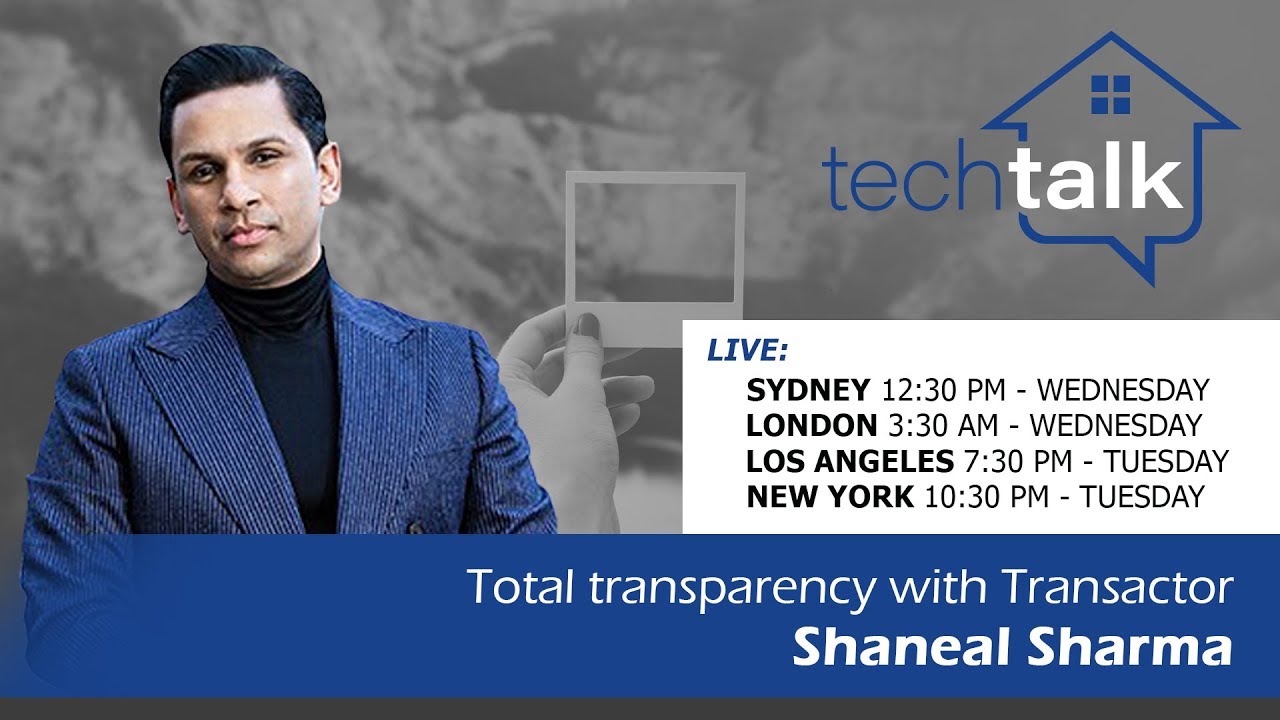 techtalk

LIVE:
SYDNEY 12:30 PM - WEDNESDAY
LONDON 3:30 AM - WEDNESDAY
LOS ANGELES 7:30 PM - TUESDAY
NEW YORK 10:30 PM - TUESDAY

Total transparency with Transactor
Shaneal Sharma